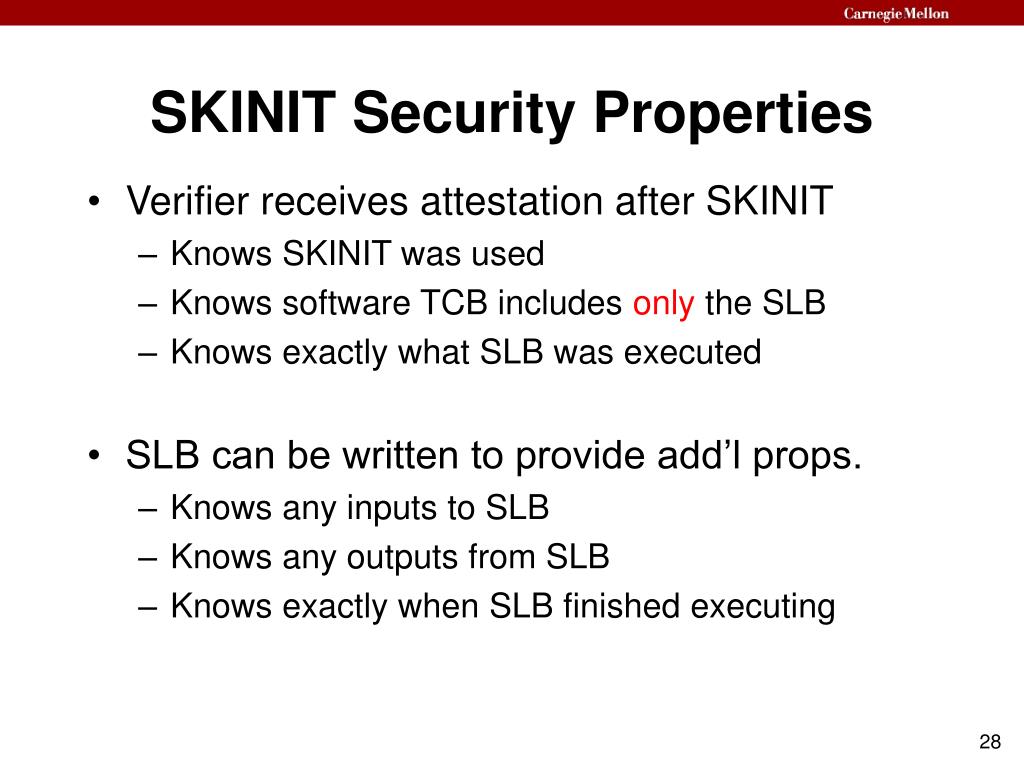 Carnegie Mellon

SKINIT Security Properties

• Verifier receives attestation after SKINIT
– Knows SKINIT was used
– Knows software TCB includes only the SLB
– Knows exactly what SLB was executed

• SLB can be written to provide add’l props.
– Knows any inputs to SLB
– Knows any outputs from SLB
– Knows exactly when SLB finished executing

28